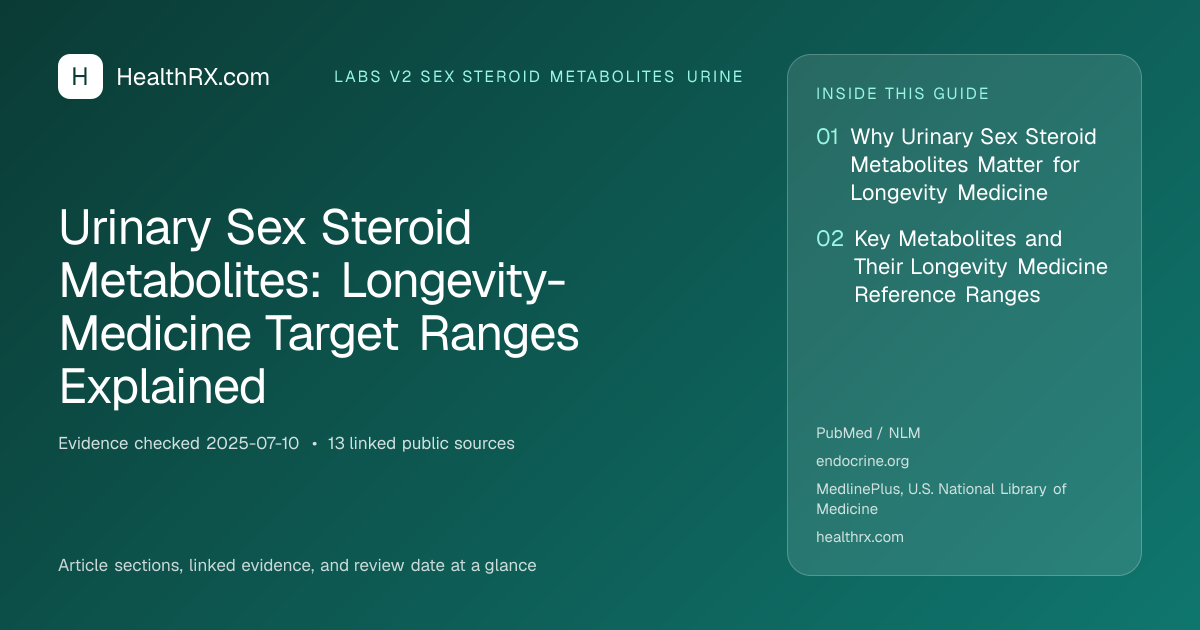 H HealthRX.com

LABS V2 SEX STEROID METABOLITES URINE

Urinary Sex Steroid Metabolites: Longevity-Medicine Target Ranges Explained

Evidence checked 2025-07-10 • 13 linked public sources

Article sections, linked evidence, and review date at a glance

INSIDE THIS GUIDE

01 Why Urinary Sex Steroid Metabolites Matter for Longevity Medicine

02 Key Metabolites and Their Longevity Medicine Reference Ranges

PubMed / NLM

endocrine.org

MedlinePlus, U.S. National Library of Medicine

healthrx.com